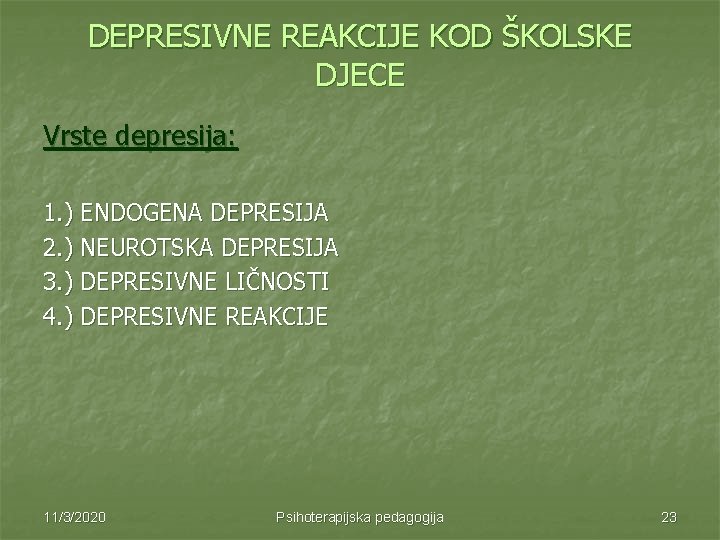 DEPRESIVNE REAKCIJE KOD ŠKOLSKE DJECE

Vrste depresija:

1.) ENDOGENA DEPRESIJA
2.) NEUROTSKA DEPRESIJA
3.) DEPRESIVNE LIČNOSTI
4.) DEPRESIVNE REAKCIJE

11/3/2020 Psihoterapijska pedagogija 23